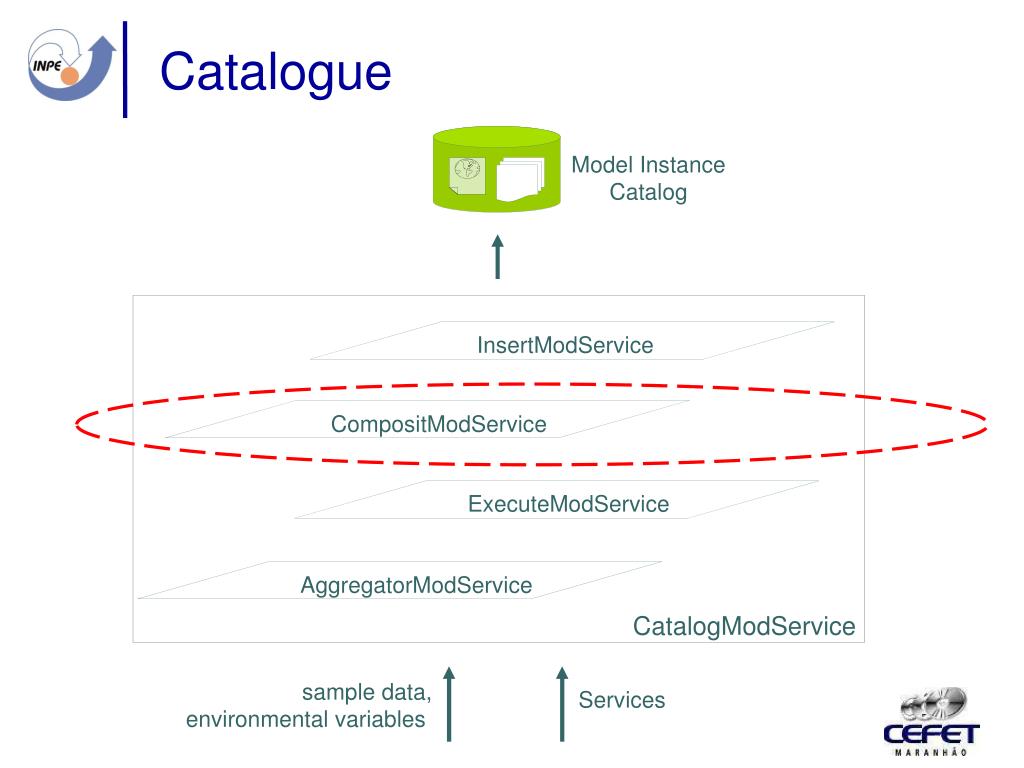 INPE

Catalogue

Model Instance Catalog

InsertModService

CompositModService

ExecuteModService

AggregatorModService

CatalogModService

sample data, environmental variables

Services

CEFET
MARANHÃO